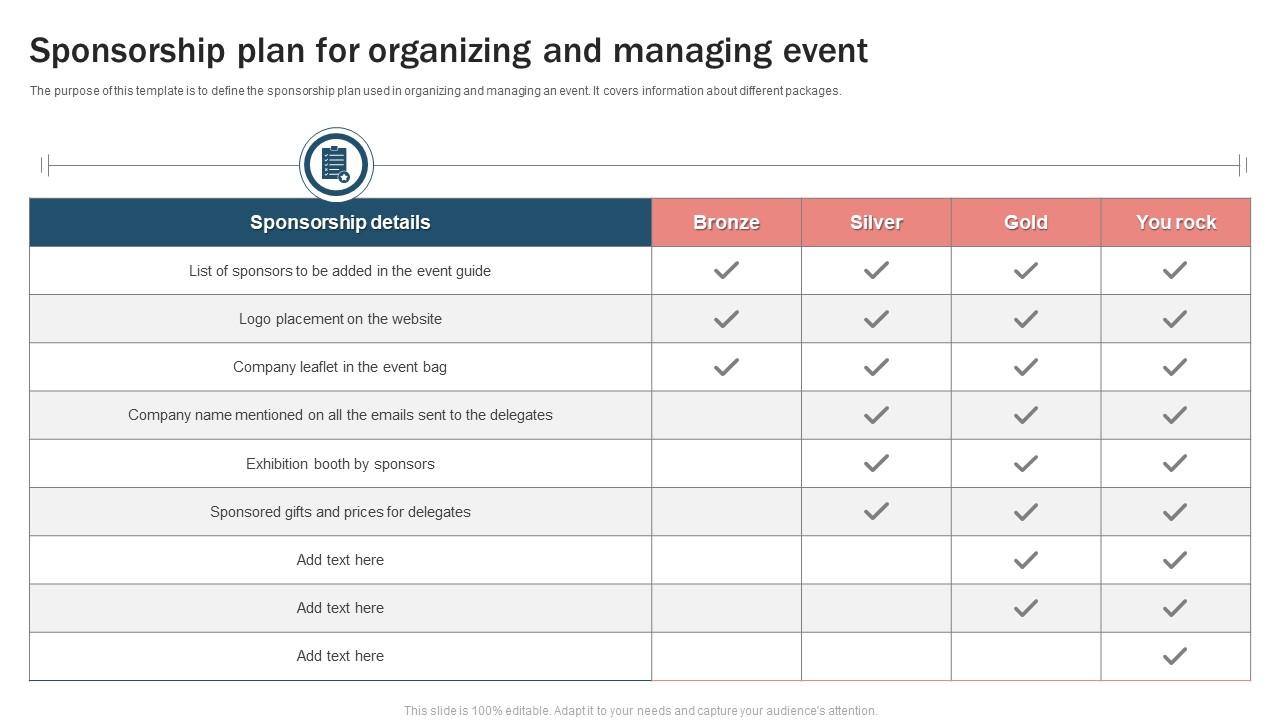 Sponsorship plan for organizing and managing event

The purpose of this template is to define the sponsorship plan used in organizing and managing an event. It covers information about different packages.

| Sponsorship details | Bronze | Silver | Gold | You rock |
|---|---|---|---|---|
| List of sponsors to be added in the event guide | ✓ | ✓ | ✓ | ✓ |
| Logo placement on the website | ✓ | ✓ | ✓ | ✓ |
| Company leaflet in the event bag | ✓ | ✓ | ✓ | ✓ |
| Company name mentioned on all the emails sent to the delegates | | ✓ | ✓ | ✓ |
| Exhibition booth by sponsors | | ✓ | ✓ | ✓ |
| Sponsored gifts and prices for delegates | | ✓ | ✓ | ✓ |
| Add text here | | | ✓ | ✓ |
| Add text here | | | ✓ | ✓ |
| Add text here | | | | ✓ |

This slide is 100% editable. Adapt it to your needs and capture your audience's attention.